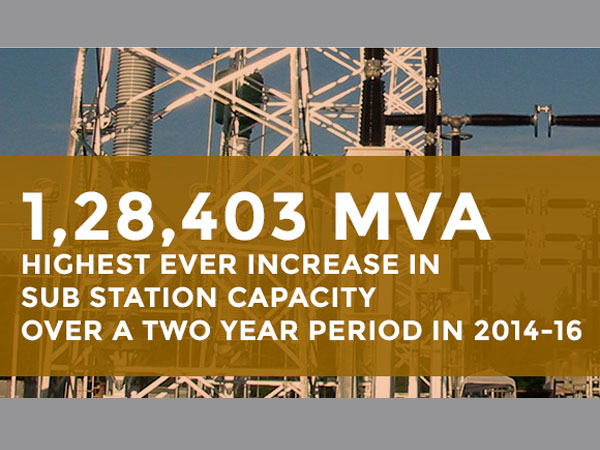 1,28,403 MVA
HIGHEST EVER INCREASE IN SUB STATION CAPACITY OVER A TWO YEAR PERIOD IN 2014-16